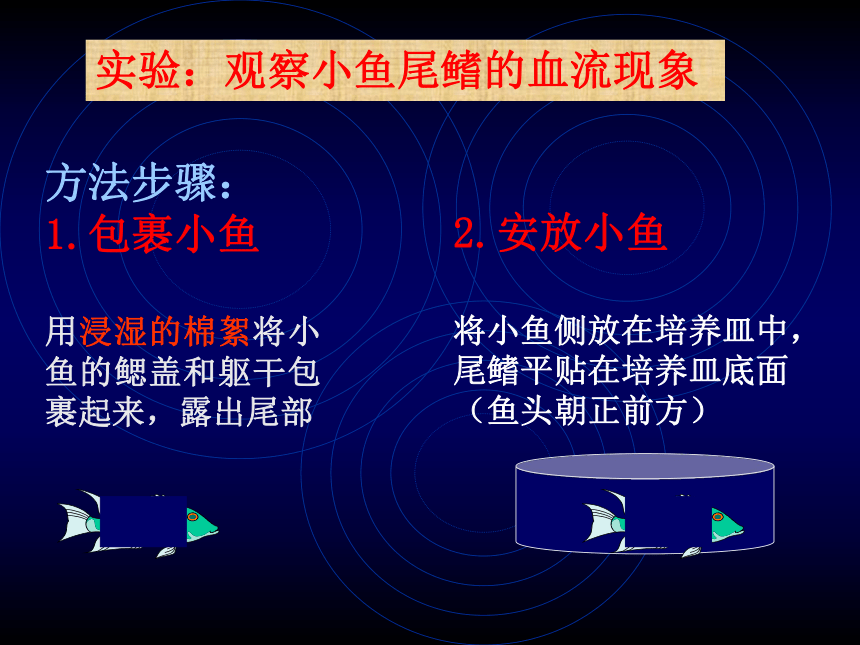 实验：观察小鱼尾鳍的血流现象

方法步骤：

1.包裹小鱼

用浸湿的棉絮将小鱼的鳃盖和躯干包裹起来，露出尾部

2.安放小鱼

将小鱼侧放在培养皿中，尾鳍平贴在培养皿底面（鱼头朝正前方）